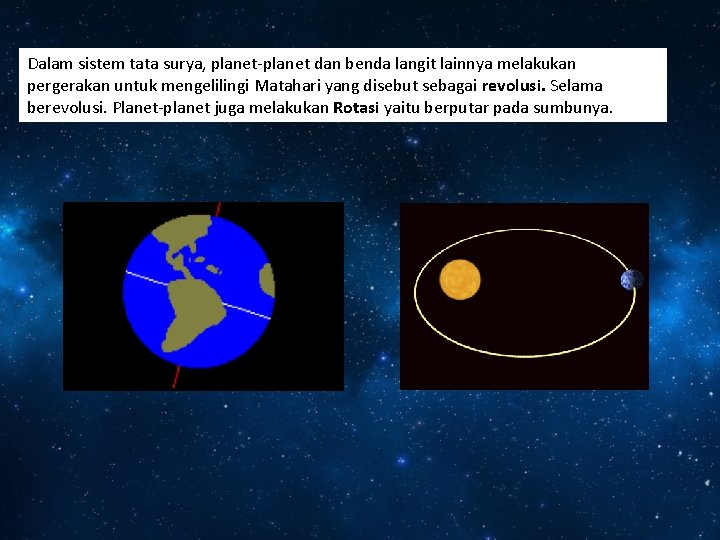 Dalam sistem tata surya, planet-planet dan benda langit lainnya melakukan pergerakan untuk mengelilingi Matahari yang disebut sebagai revolusi. Selama berevolusi. Planet-planet juga melakukan Rotasi yaitu berputar pada sumbunya.